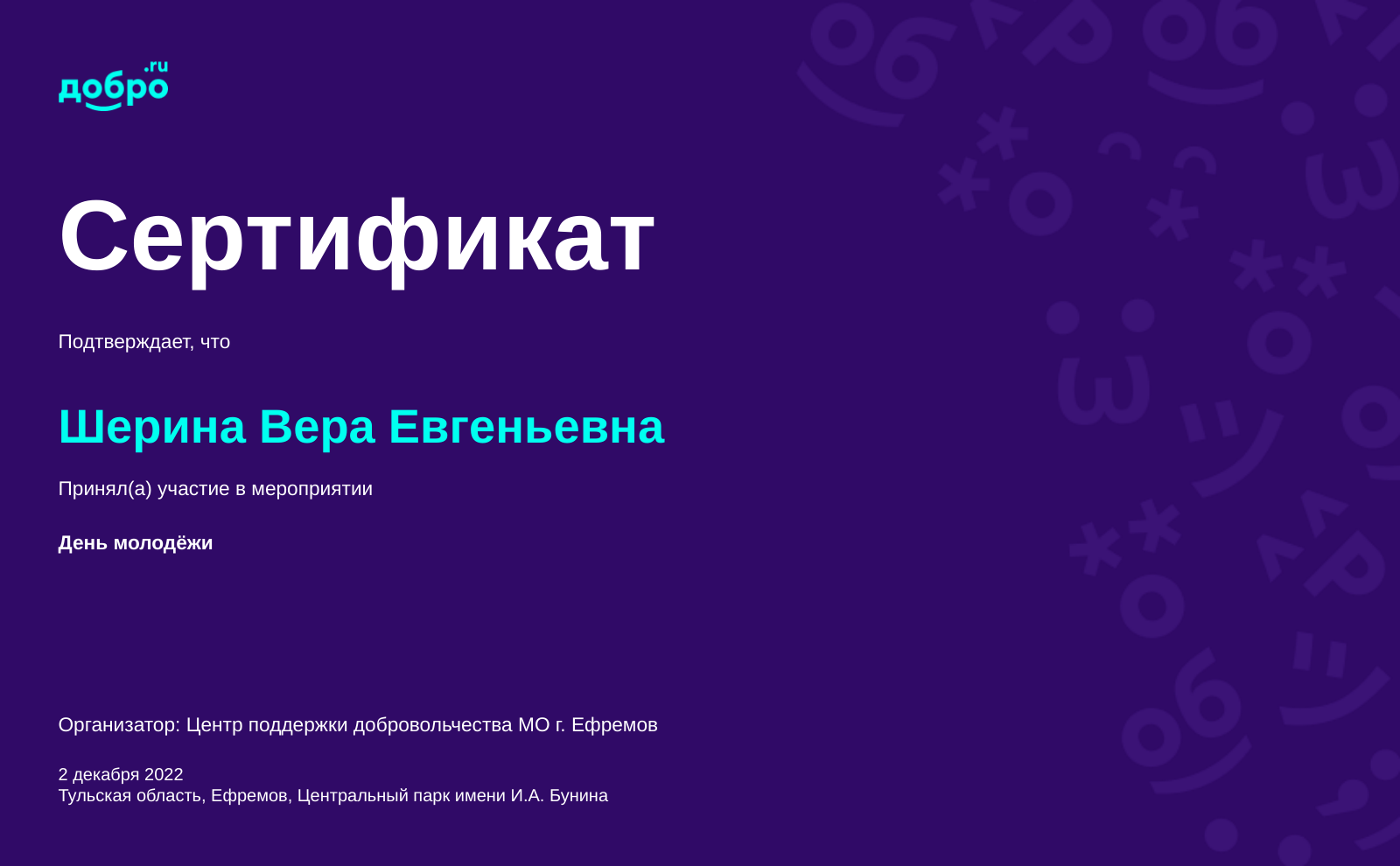 добро.ru

Сертификат

Подтверждает, что

Шерина Вера Евгеньевна

Принял(а) участие в мероприятии

День молодёжи

Организатор: Центр поддержки добровольчества МО г. Ефремов

2 декабря 2022
Тульская область, Ефремов, Центральный парк имени И.А. Бунина